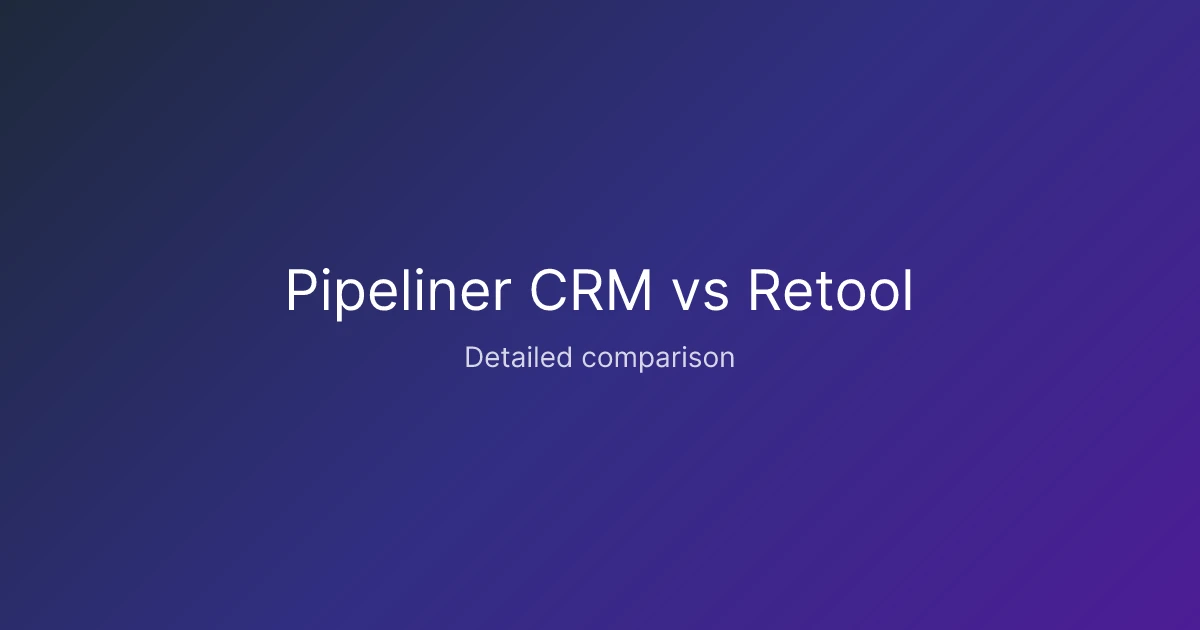 Pipeliner CRM vs Retool

Detailed comparison